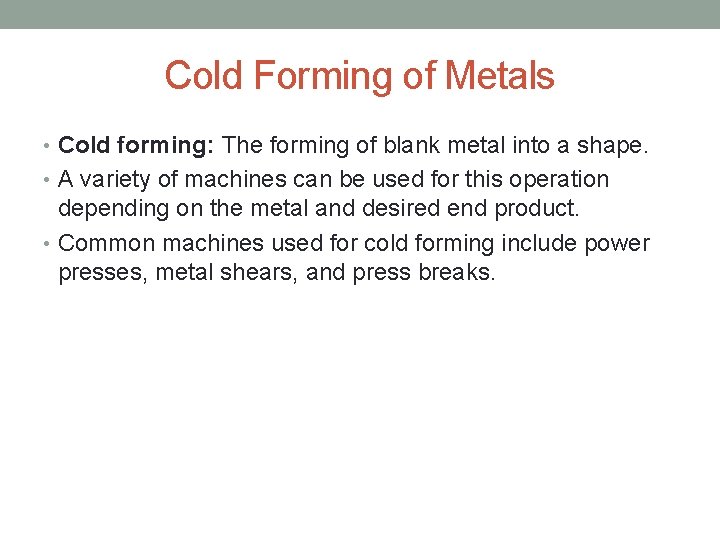 Cold Forming of Metals

• Cold forming: The forming of blank metal into a shape.

• A variety of machines can be used for this operation depending on the metal and desired end product.

• Common machines used for cold forming include power presses, metal shears, and press breaks.